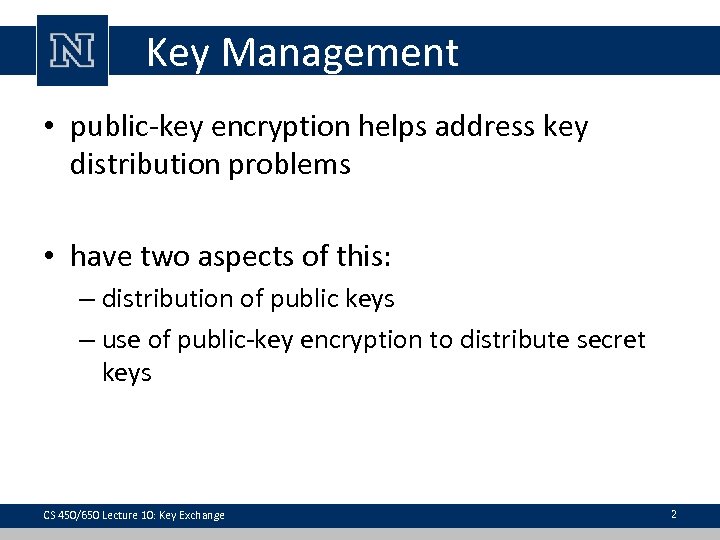 N

Key Management

• public-key encryption helps address key distribution problems

• have two aspects of this:
– distribution of public keys
– use of public-key encryption to distribute secret keys

CS 450/650 Lecture 10: Key Exchange

2